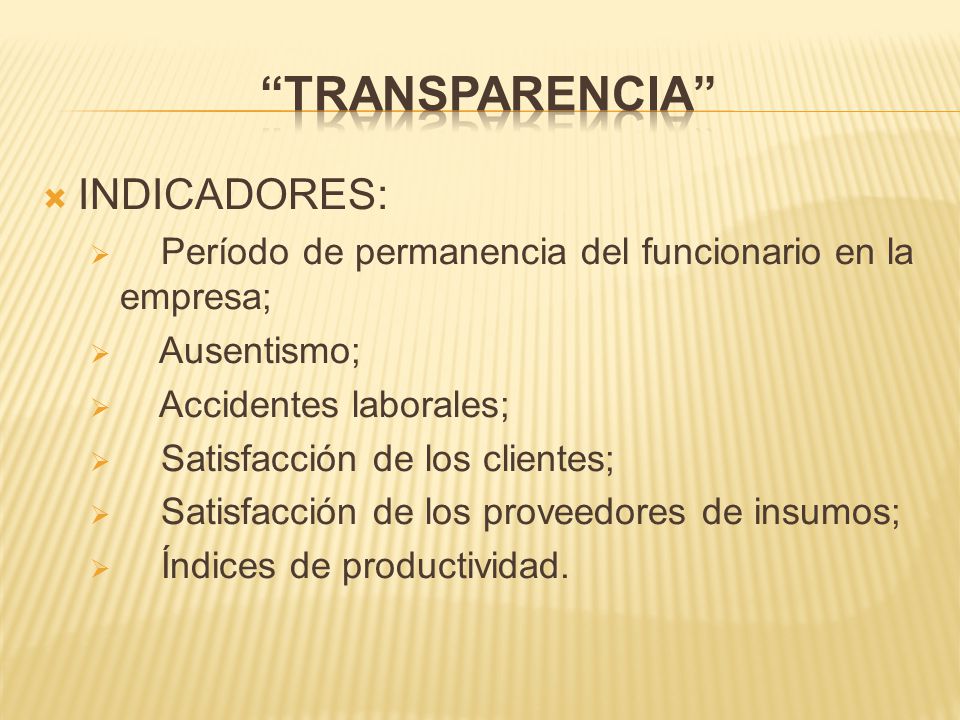 “TRANSPARENCIA”

INDICADORES:

Período de permanencia del funcionario en la empresa;

Ausentismo;

Accidentes laborales;

Satisfacción de los clientes;

Satisfacción de los proveedores de insumos;

Índices de productividad.